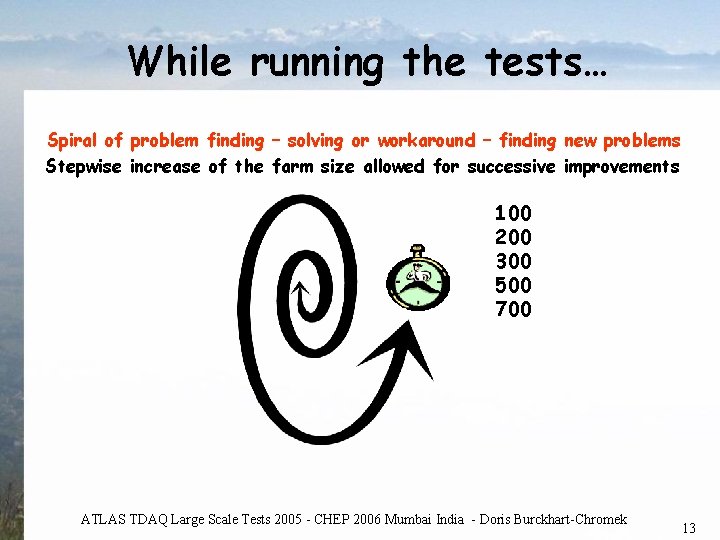 While running the tests…

Spiral of problem finding – solving or workaround – finding new problems
Stepwise increase of the farm size allowed for successive improvements

100
200
300
500
700

ATLAS TDAQ Large Scale Tests 2005 - CHEP 2006 Mumbai India - Doris Burckhart-Chromek

13